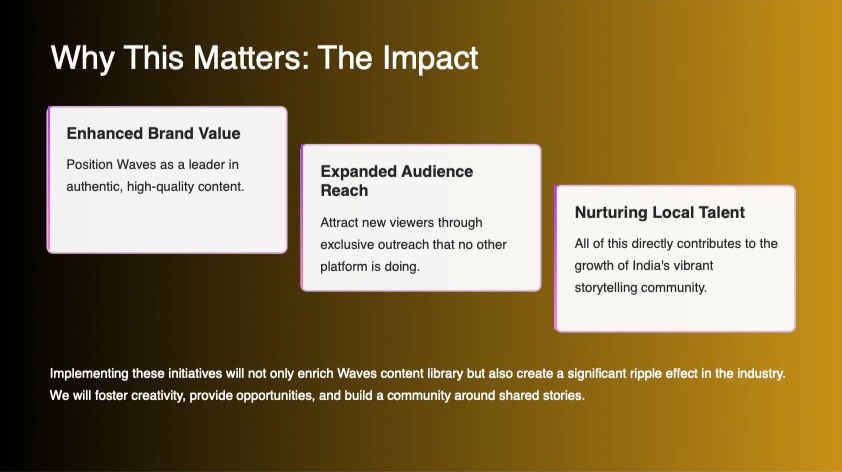 Why This Matters: The Impact

Enhanced Brand Value

Position Waves as a leader in authentic, high-quality content.

Expanded Audience Reach

Attract new viewers through exclusive outreach that no other platform is doing.

Nurturing Local Talent

All of this directly contributes to the growth of India's vibrant storytelling community.

Implementing these initiatives will not only enrich Waves content library but also create a significant ripple effect in the industry. We will foster creativity, provide opportunities, and build a community around shared stories.